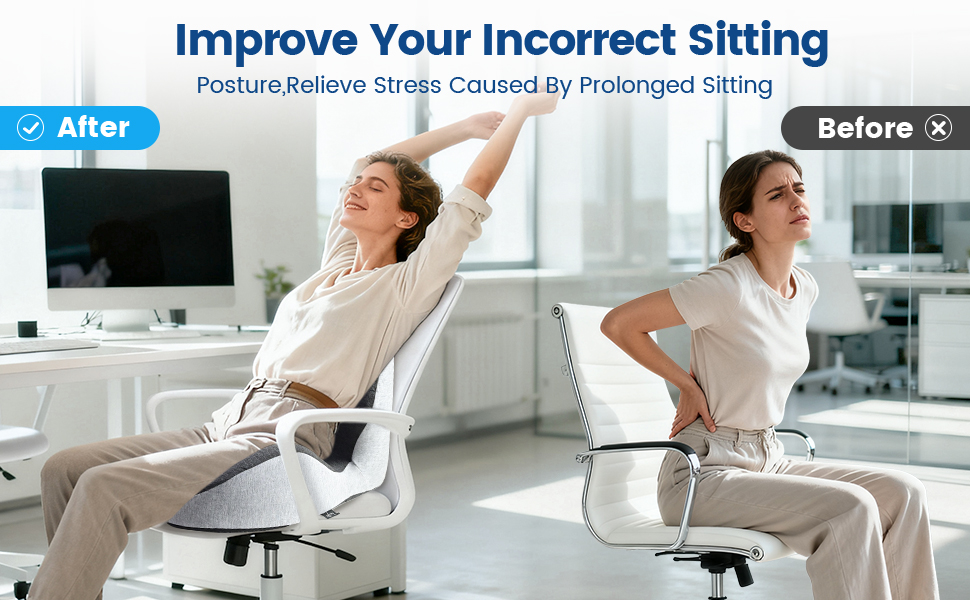 Improve Your Incorrect Sitting

Posture,Relieve Stress Caused By Prolonged Sitting

After

Before